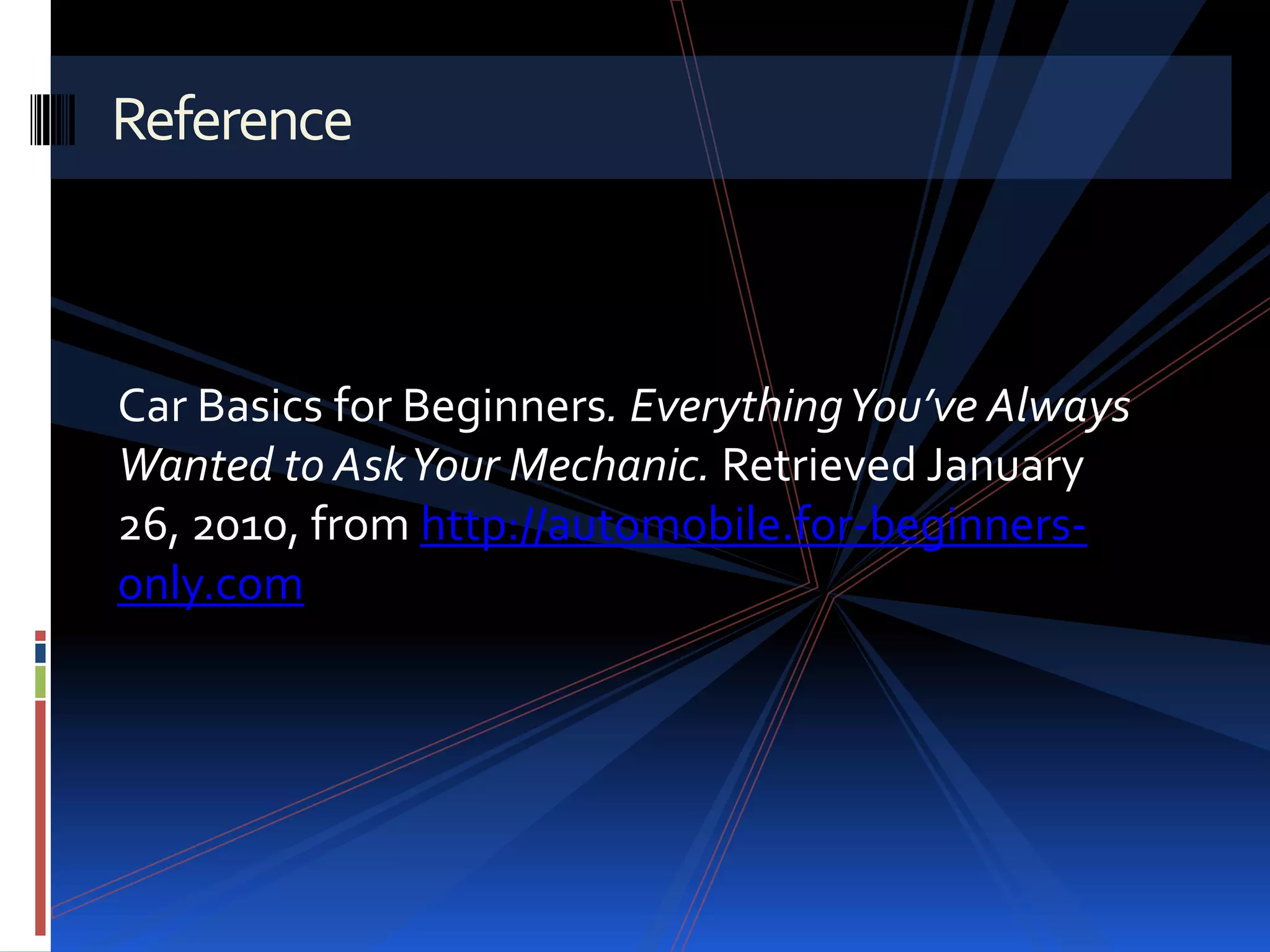 Reference

Car Basics for Beginners. Everything You've Always Wanted to Ask Your Mechanic. Retrieved January 26, 2010, from http://automobile.for-beginners-only.com